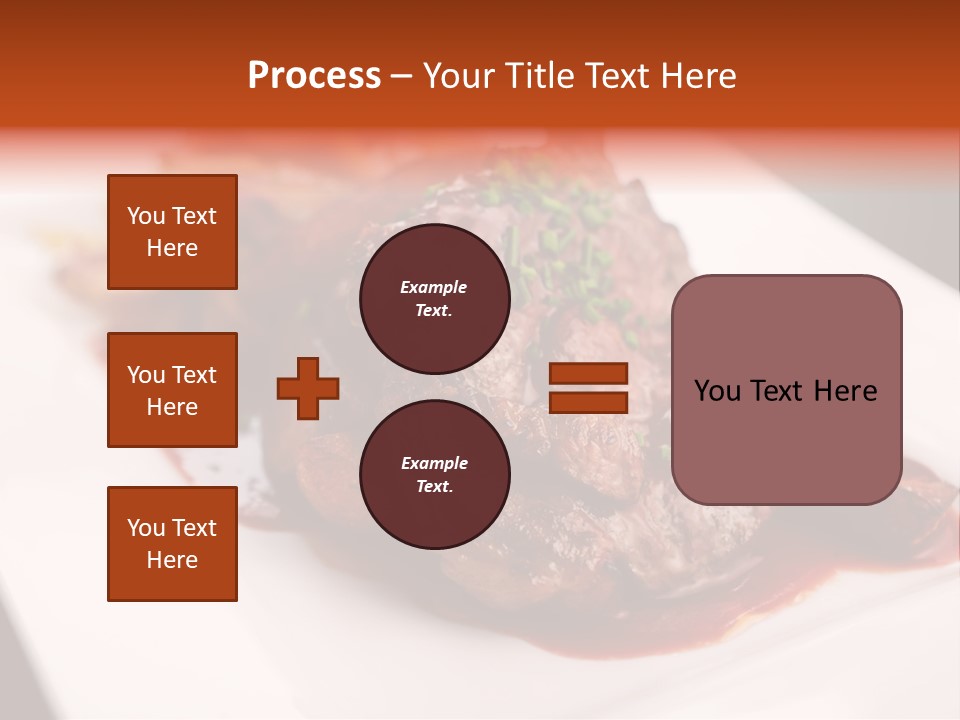 Process – Your Title Text Here

You Text Here

You Text Here

You Text Here

Example Text.

Example Text.

You Text Here